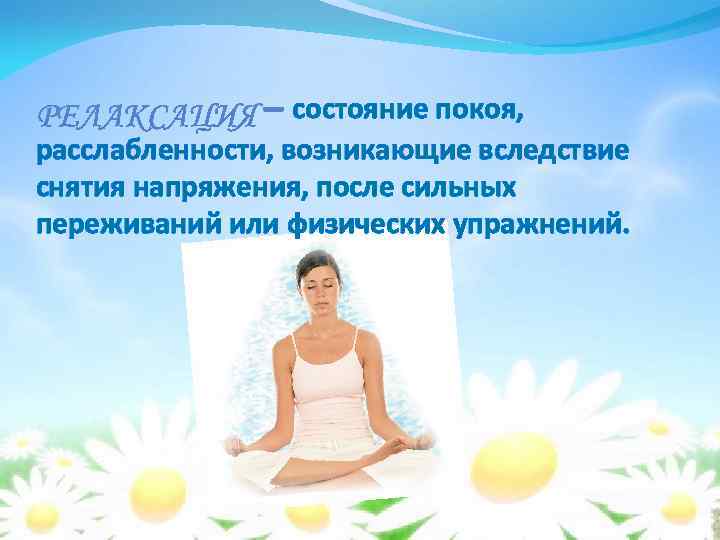 РЕЛАКСАЦИЯ – состояние покоя, расслабленности, возникающие вследствие снятия напряжения, после сильных переживаний или физических упражнений.